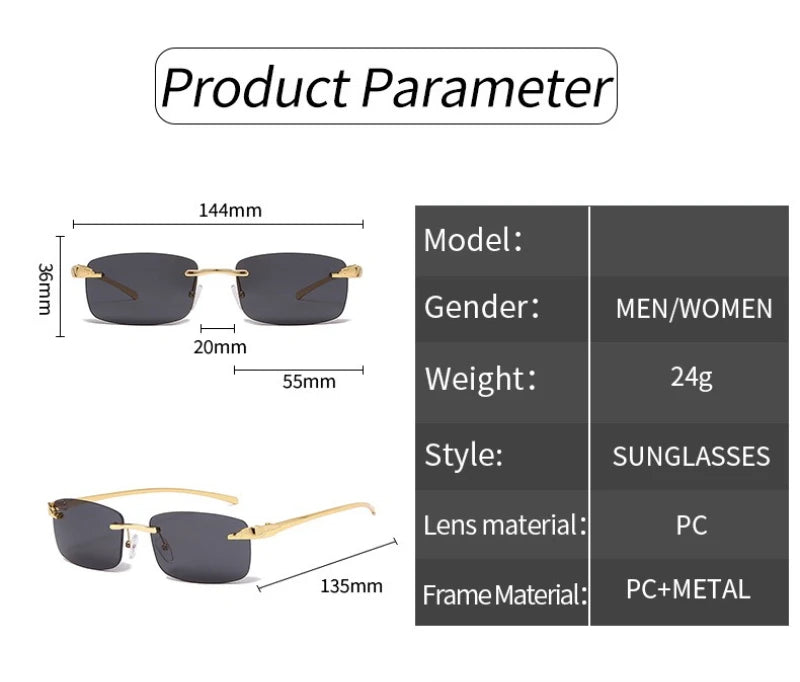 Product Parameter

144mm
36mm
20mm
55mm
135mm

| Model: | |
|---|---|
| Gender: | MEN/WOMEN |
| Weight: | 24g |
| Style: | SUNGLASSES |
| Lens material: | PC |
| Frame Material: | PC+METAL |